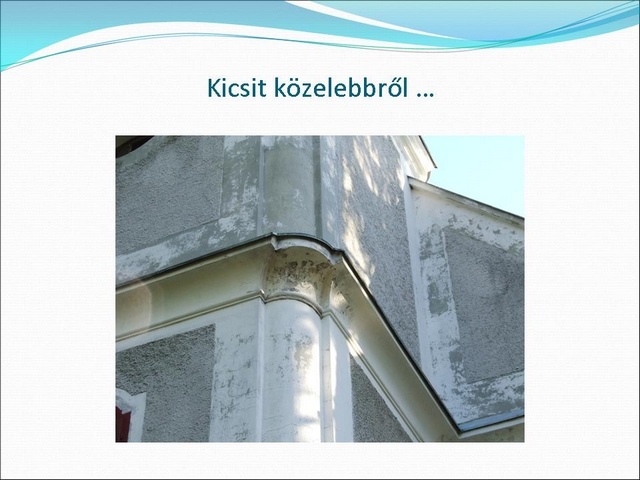 Kicsit közelebbről …